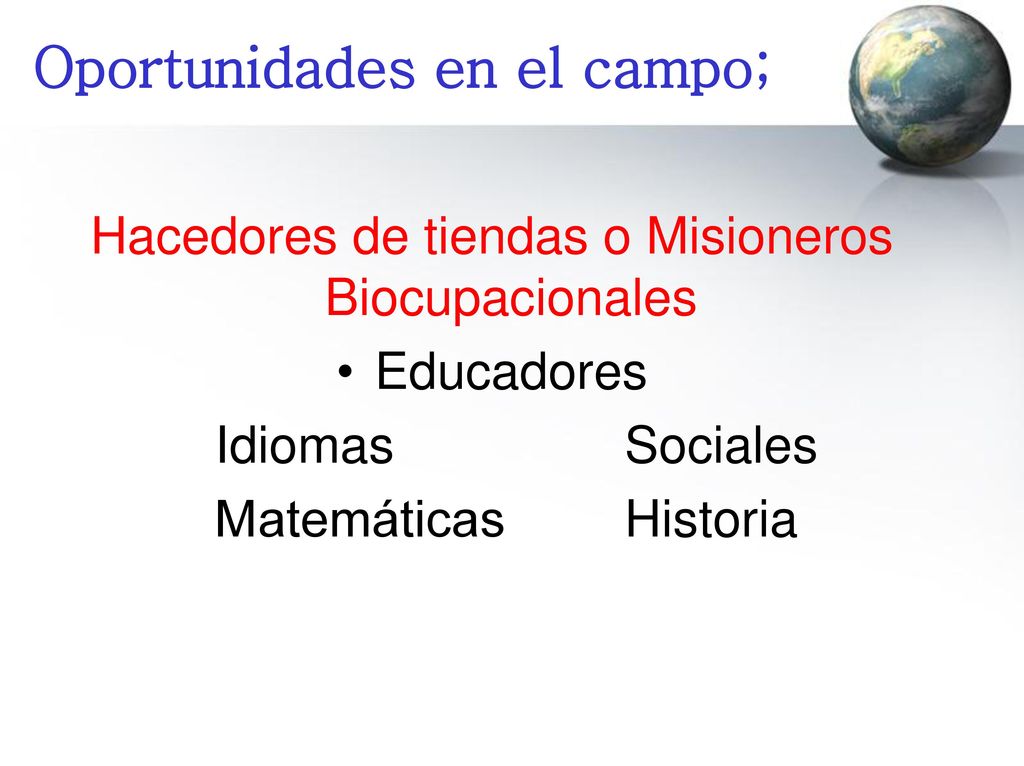 Oportunidades en el campo;

Hacedores de tiendas o Misioneros Biocupacionales

• Educadores

Idiomas Sociales

Matemáticas Historia